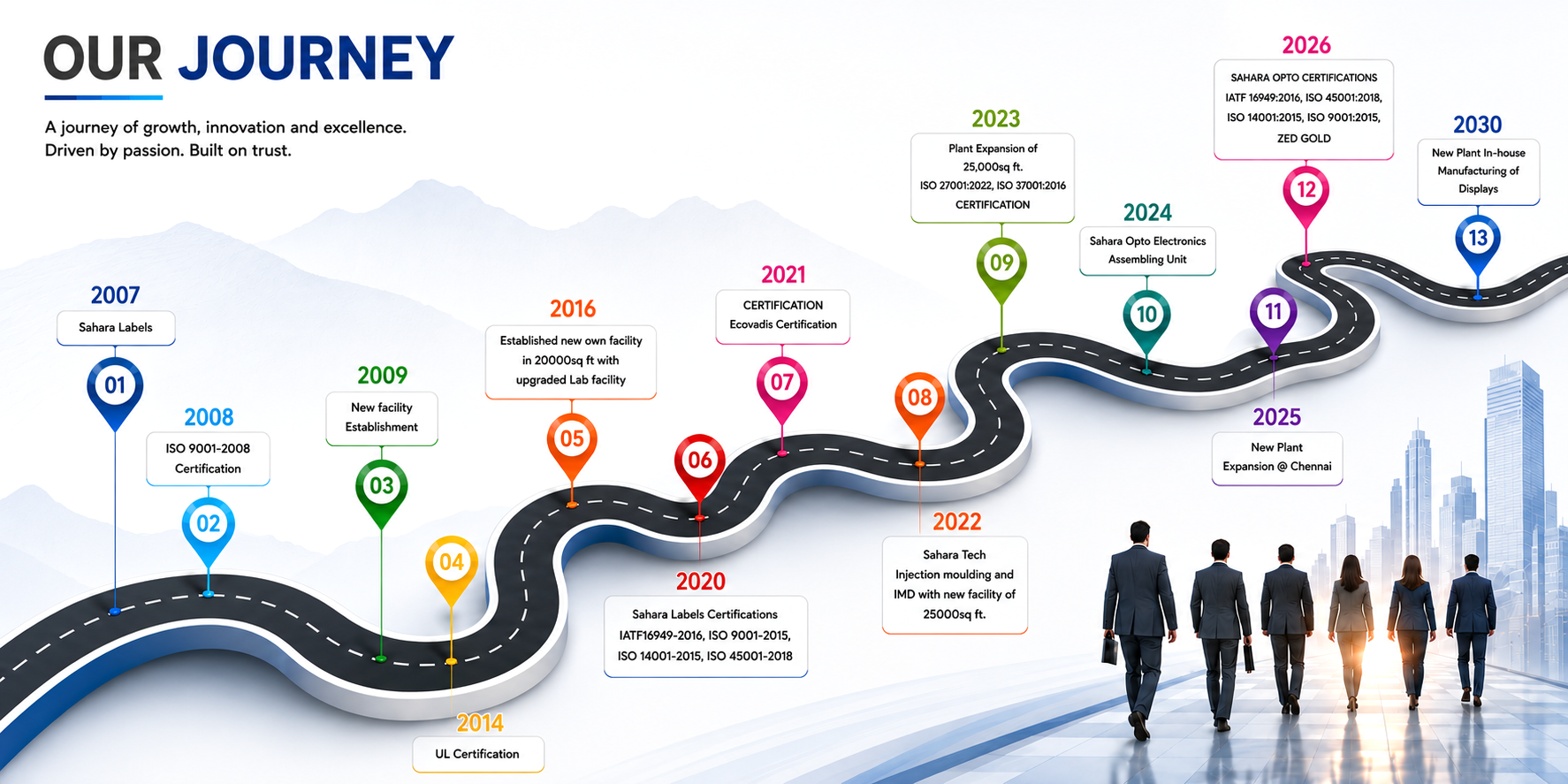 OUR JOURNEY

A journey of growth, innovation and excellence. Driven by passion. Built on trust.

2007
Sahara Labels
01

2008
ISO 9001-2008 Certification
02

2009
New facility Establishment
03

04
2014
UL Certification

2016
Established new own facility in 20000sq ft with upgraded Lab facility
05

06
2020
Sahara Labels Certifications IATF16949-2016, ISO 9001-2015, ISO 14001-2015, ISO 45001-2018

2021
CERTIFICATION Ecovadis Certification
07

08
2022
Sahara Tech Injection moulding and IMD with new facility of 25000sq ft.

2023
Plant Expansion of 25,000sq ft. ISO 27001:2022, ISO 37001:2016 CERTIFICATION
09

2024
Sahara Opto Electronics Assembling Unit
10

11
2025
New Plant Expansion @ Chennai

2026
SAHARA OPTO CERTIFICATIONS IATF 16949:2016, ISO 45001:2018, ISO 14001:2015, ISO 9001:2015, ZED GOLD
12

2030
New Plant In-house Manufacturing of Displays
13